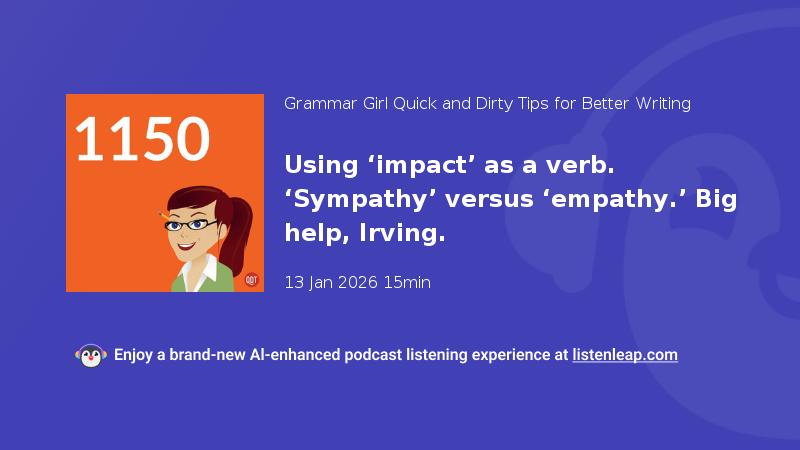 1150

QDT

Grammar Girl Quick and Dirty Tips for Better Writing

Using ‘impact’ as a verb. ‘Sympathy’ versus ‘empathy.’ Big help, Irving.

13 Jan 2026 15min

Enjoy a brand-new AI-enhanced podcast listening experience at listenleap.com